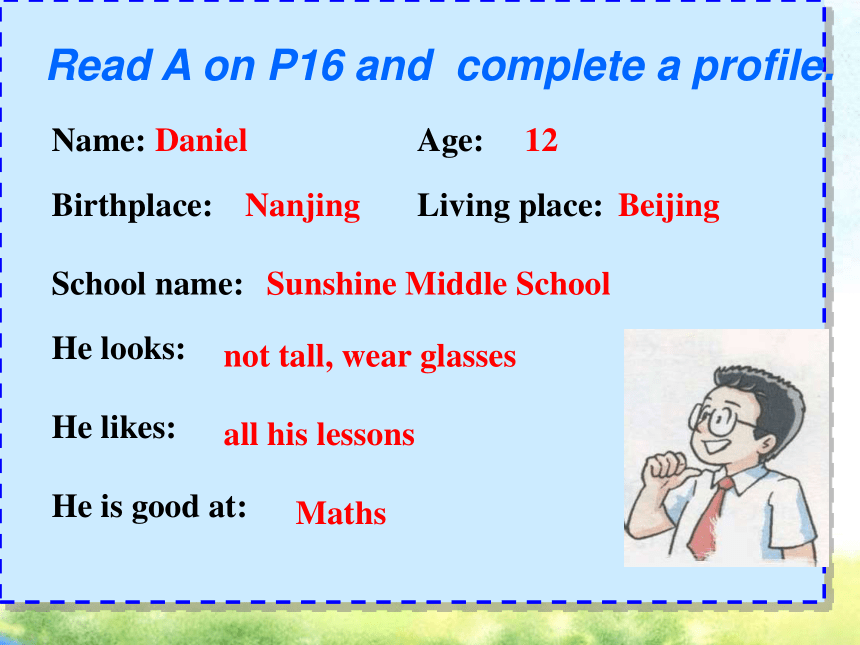 Read A on P16 and complete a profile.

Name: Daniel Age: 12

Birthplace: Nanjing Living place: Beijing

School name: Sunshine Middle School

He looks: not tall, wear glasses

He likes: all his lessons

He is good at: Maths